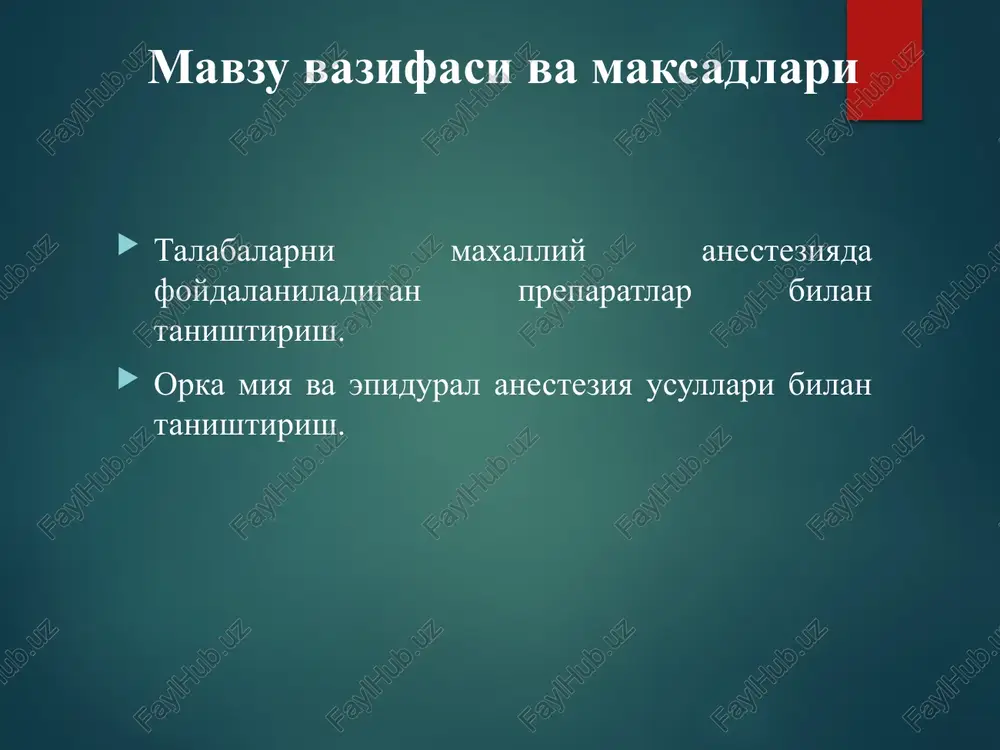 Мавзу вазифаси ва максадлари

Талабаларни махаллий анестезияда фойдаланиладиган препаратлар билан таништириш.

Орка мия ва эпидурал анестезия усуллари билан таништириш.

FaylHub.uz